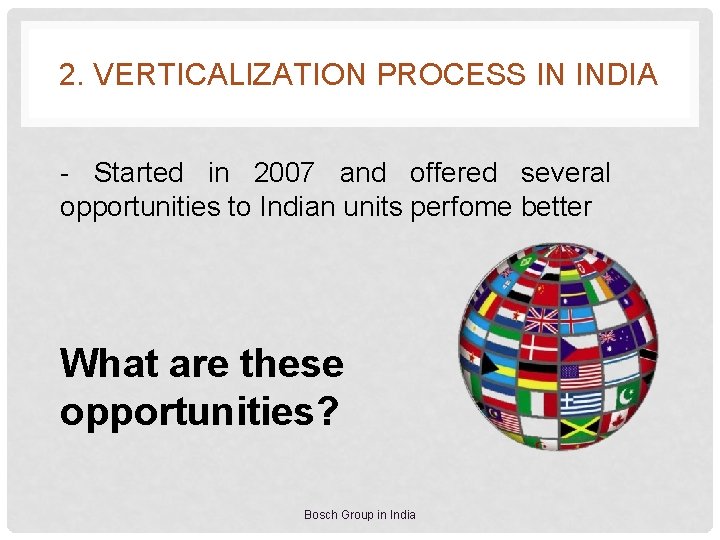 2. VERTICALIZATION PROCESS IN INDIA

- Started in 2007 and offered several opportunities to Indian units perfome better

What are these opportunities?

Bosch Group in India